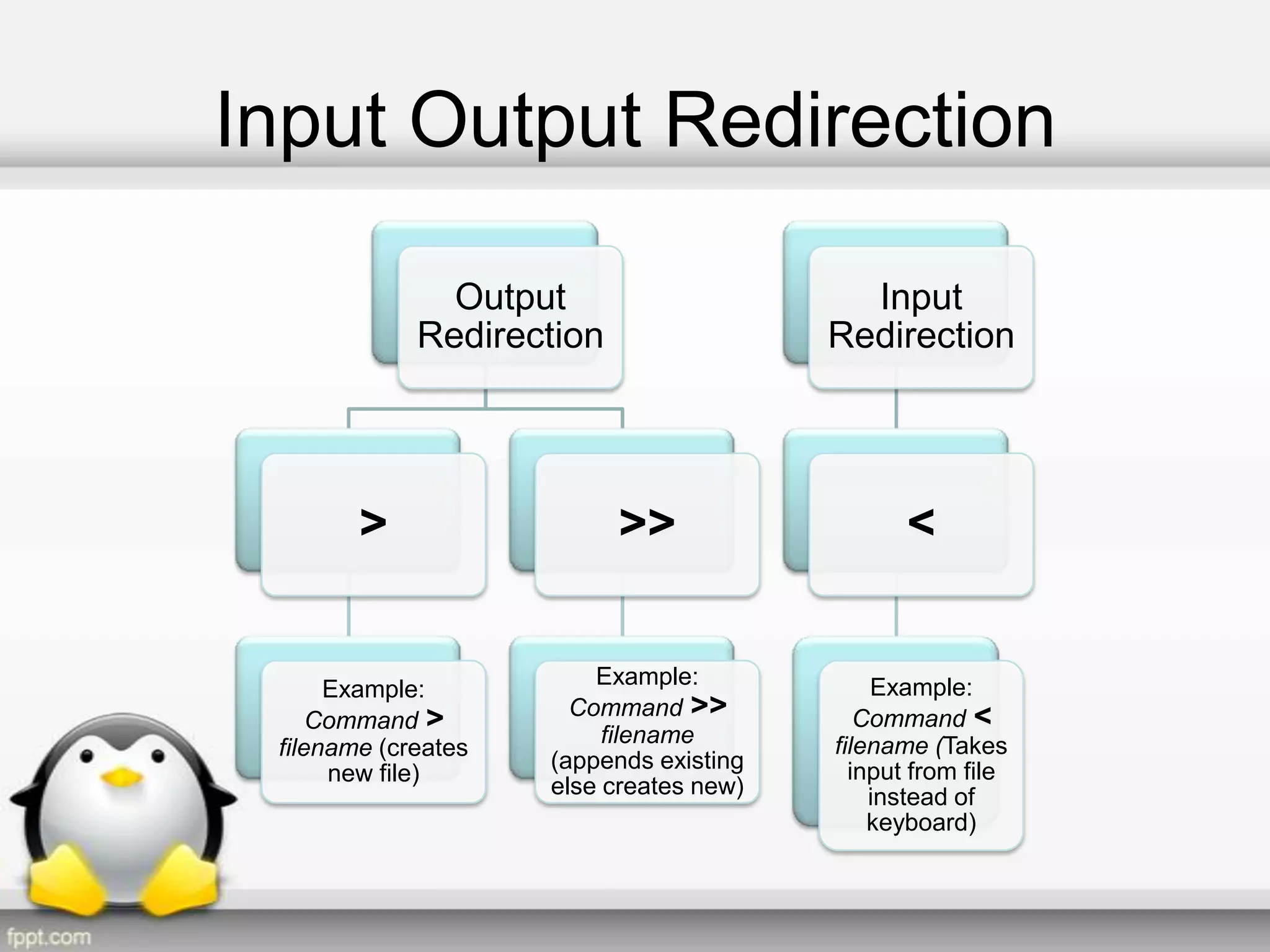 Input Output Redirection

Output Redirection

Input Redirection

>

>>

<

Example: Command > filename (creates new file)

Example: Command >> filename (appends existing else creates new)

Example: Command < filename (Takes input from file instead of keyboard)

fppt.com